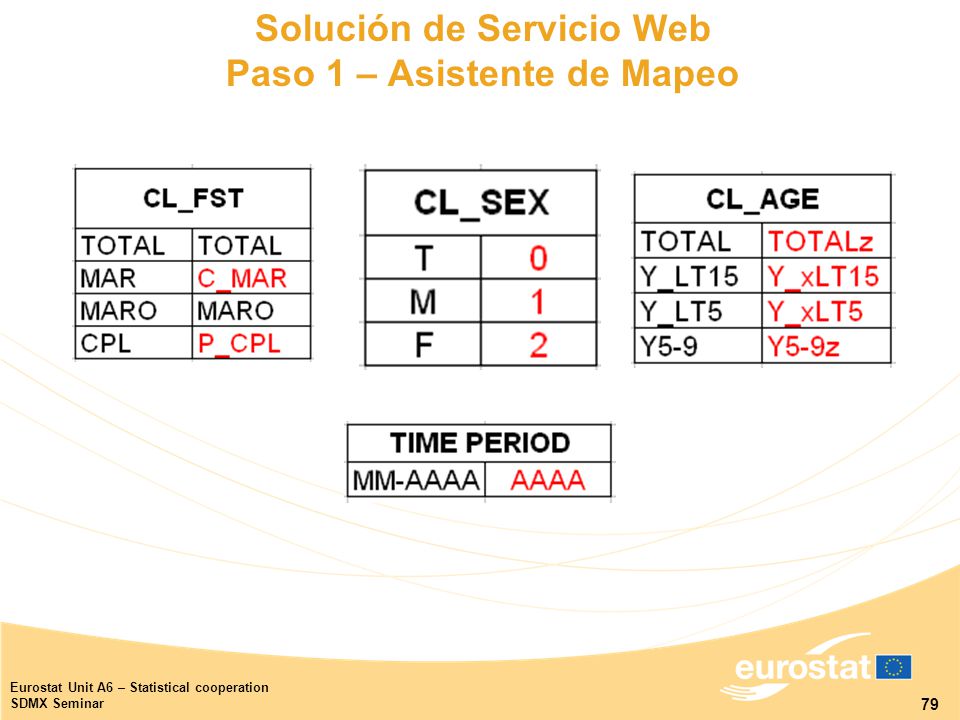 Solución de Servicio Web
Paso 1 – Asistente de Mapeo

| CL_FST | |
|---|---|
| TOTAL | TOTAL |
| MAR | C_MAR |
| MARO | MARO |
| CPL | P_CPL |

| CL_SEX | |
|---|---|
| T | 0 |
| M | 1 |
| F | 2 |

| CL_AGE | |
|---|---|
| TOTAL | TOTALz |
| Y_LT15 | Y_xLT15 |
| Y_LT5 | Y_xLT5 |
| Y5-9 | Y5-9z |

| TIME PERIOD | |
|---|---|
| MM-AAAA | AAAA |

Eurostat Unit A6 – Statistical cooperation
SDMX Seminar

eurostat

79